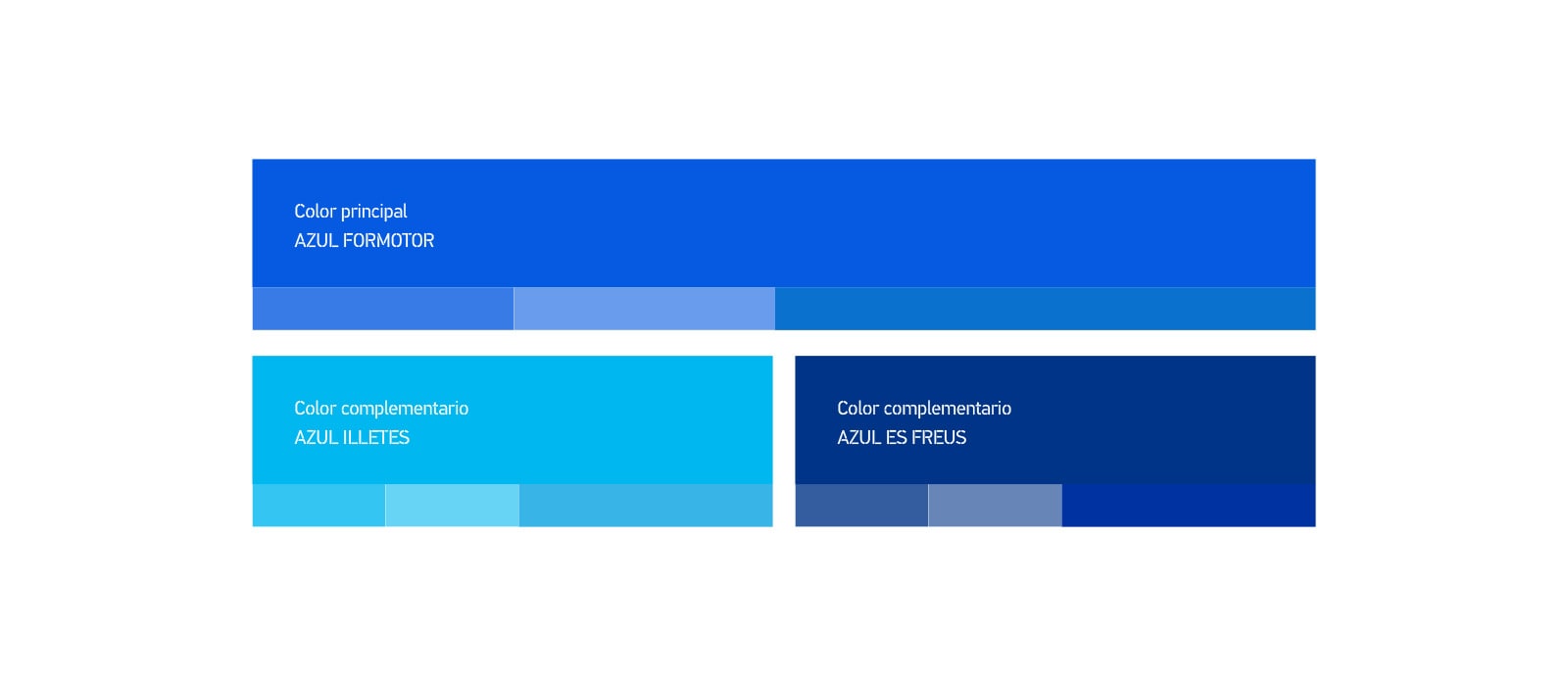 Color principal
AZUL FORMOTOR

Color complementario
AZUL ILLETES

Color complementario
AZUL ES FREUS